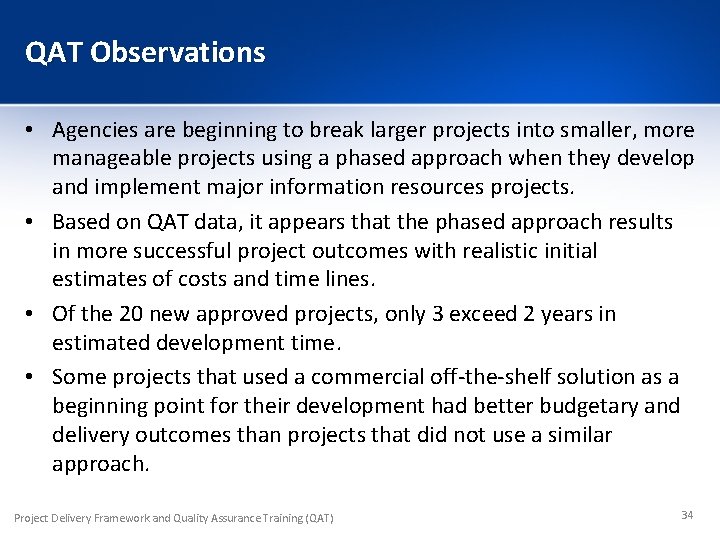 QAT Observations

• Agencies are beginning to break larger projects into smaller, more manageable projects using a phased approach when they develop and implement major information resources projects.

• Based on QAT data, it appears that the phased approach results in more successful project outcomes with realistic initial estimates of costs and time lines.

• Of the 20 new approved projects, only 3 exceed 2 years in estimated development time.

• Some projects that used a commercial off-the-shelf solution as a beginning point for their development had better budgetary and delivery outcomes than projects that did not use a similar approach.

Project Delivery Framework and Quality Assurance Training (QAT)

34